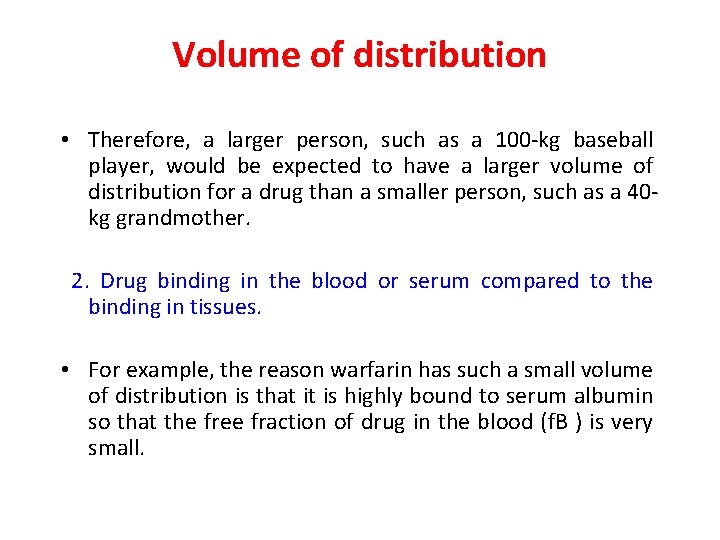 Volume of distribution

• Therefore, a larger person, such as a 100-kg baseball player, would be expected to have a larger volume of distribution for a drug than a smaller person, such as a 40-kg grandmother.

2. Drug binding in the blood or serum compared to the binding in tissues.

• For example, the reason warfarin has such a small volume of distribution is that it is highly bound to serum albumin so that the free fraction of drug in the blood (fB ) is very small.